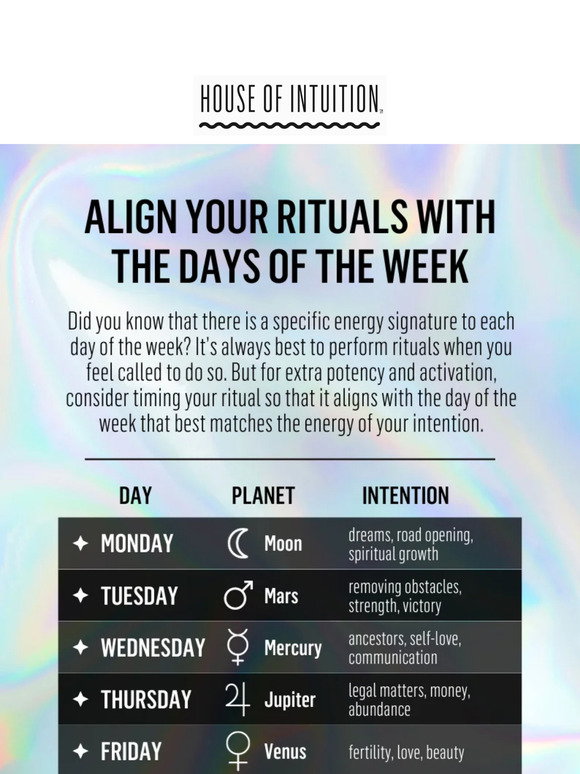 HOUSE OF INTUITION

ALIGN YOUR RITUALS WITH THE DAYS OF THE WEEK

Did you know that there is a specific energy signature to each day of the week? It's always best to perform rituals when you feel called to do so. But for extra potency and activation, consider timing your ritual so that it aligns with the day of the week that best matches the energy of your intention.

| DAY | PLANET | INTENTION |
|---|---|---|
| ✦ MONDAY | ☾ Moon | dreams, road opening, spiritual growth |
| ✦ TUESDAY | ♂ Mars | removing obstacles, strength, victory |
| ✦ WEDNESDAY | ☿ Mercury | ancestors, self-love, communication |
| ✦ THURSDAY | ♃ Jupiter | legal matters, money, abundance |
| ✦ FRIDAY | ♀ Venus | fertility, love, beauty |